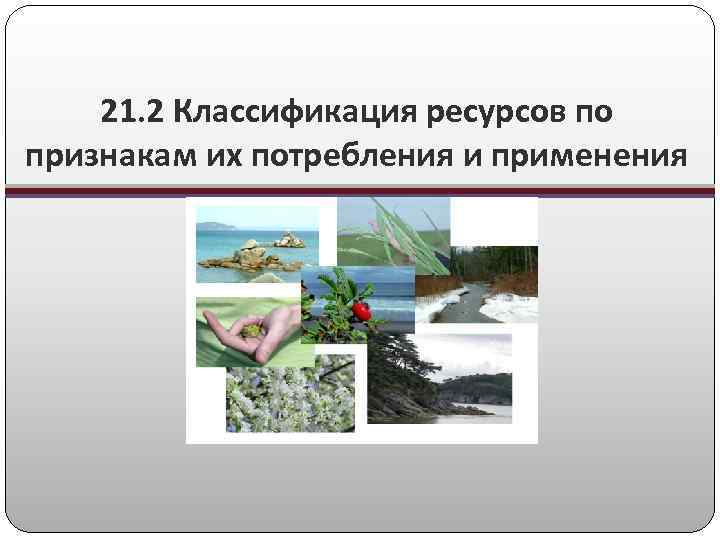 21.2 Классификация ресурсов по признакам их потребления и применения